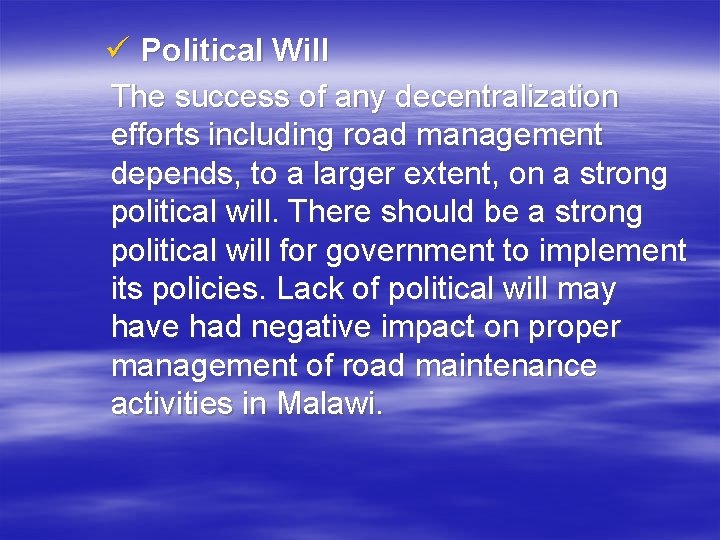 ✓ Political Will

The success of any decentralization efforts including road management depends, to a larger extent, on a strong political will. There should be a strong political will for government to implement its policies. Lack of political will may have had negative impact on proper management of road maintenance activities in Malawi.